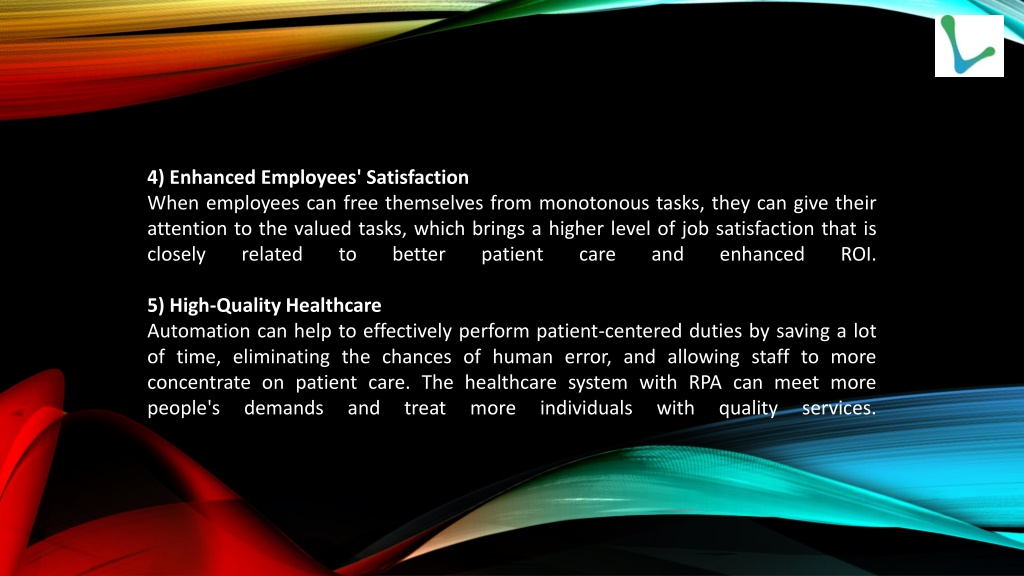 4) Enhanced Employees' Satisfaction
When employees can free themselves from monotonous tasks, they can give their attention to the valued tasks, which brings a higher level of job satisfaction that is closely related to better patient care and enhanced ROI.

5) High-Quality Healthcare
Automation can help to effectively perform patient-centered duties by saving a lot of time, eliminating the chances of human error, and allowing staff to more concentrate on patient care. The healthcare system with RPA can meet more people's demands and treat more individuals with quality services.